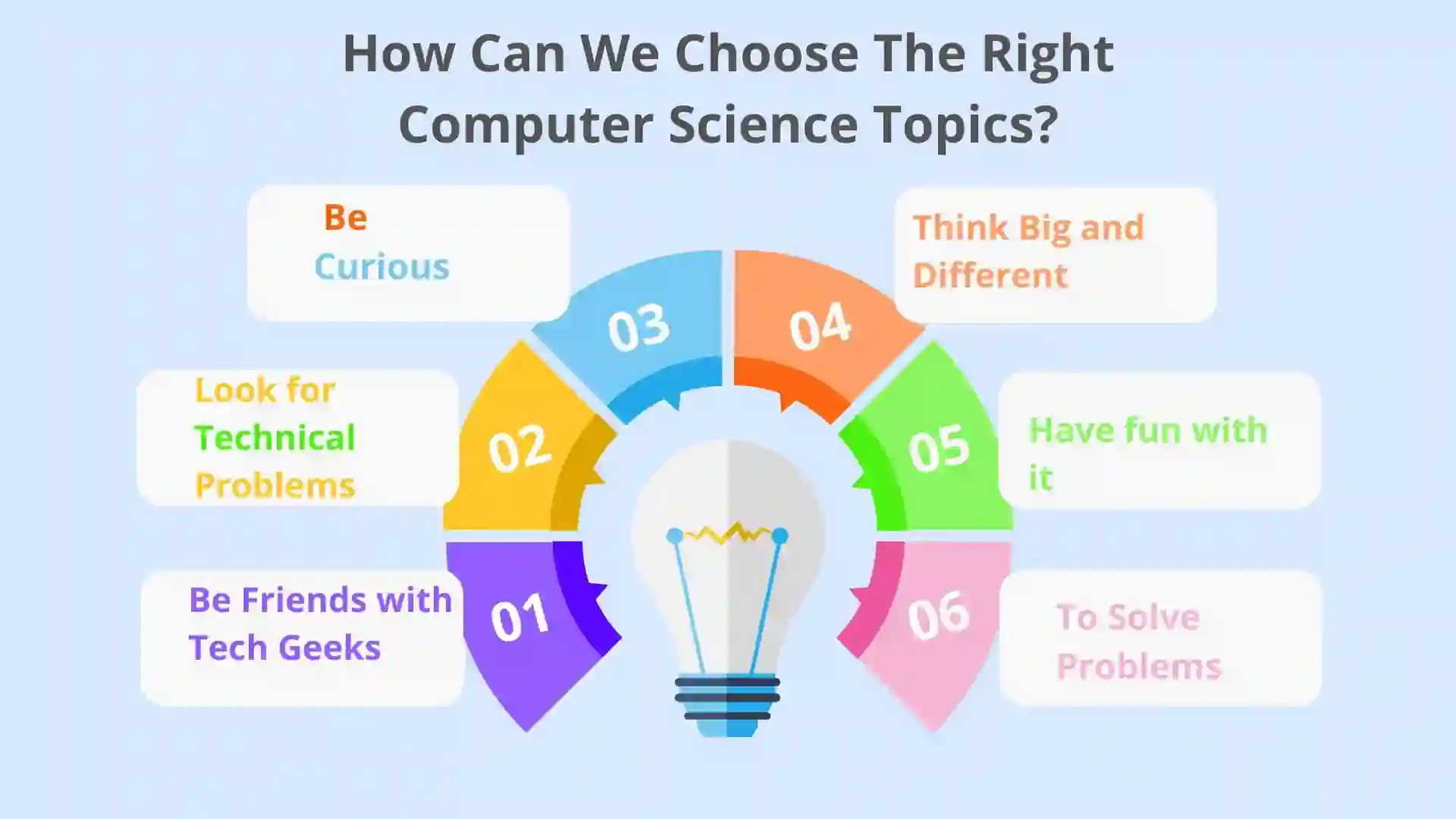 How Can We Choose The Right Computer Science Topics?

01
Be Friends with Tech Geeks

02
Look for Technical Problems

03
Be Curious

04
Think Big and Different

05
Have fun with it

06
To Solve Problems